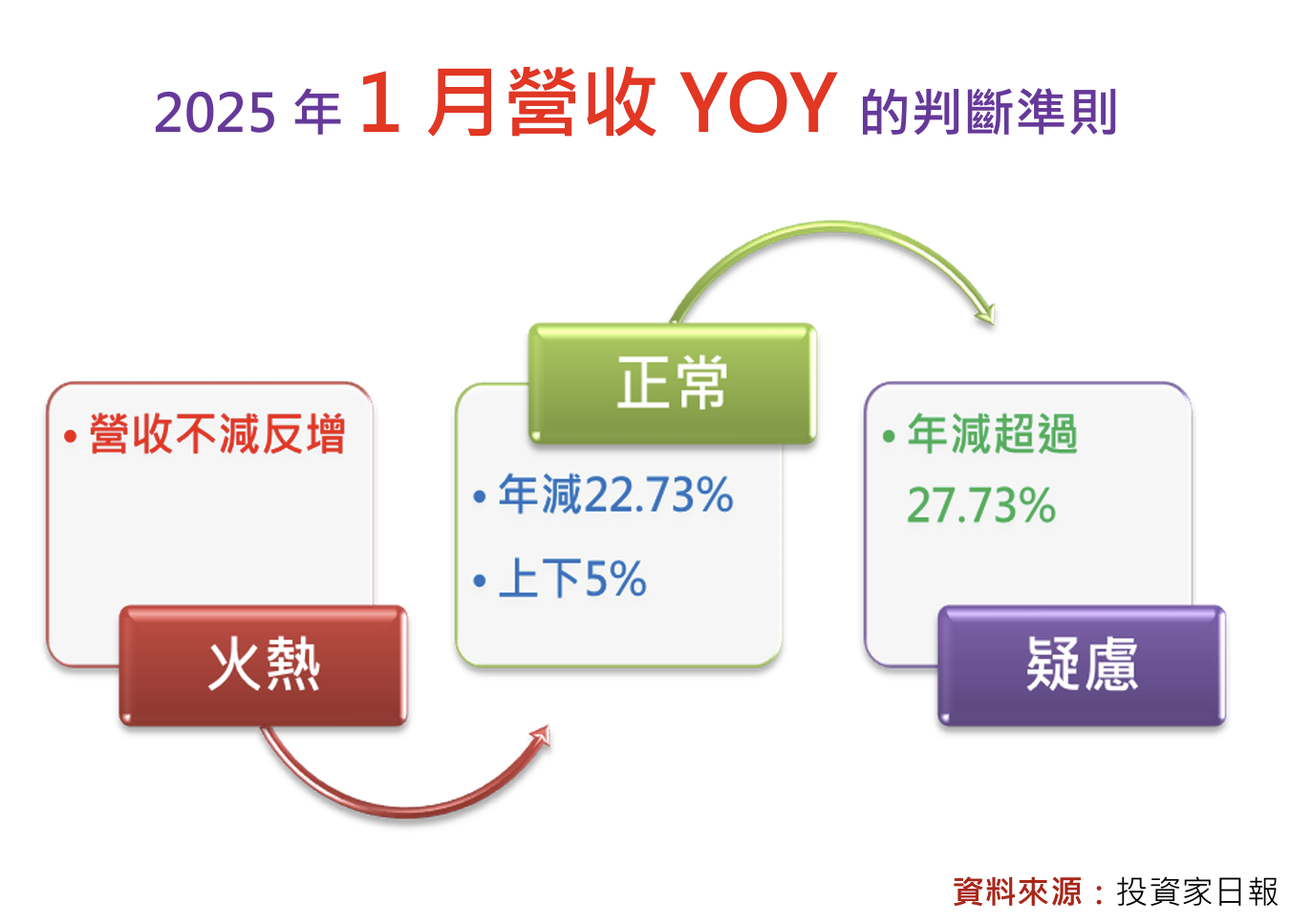 2025 年 1 月營收 YOY 的判斷準則

• 營收不減反增

火熱

正常

• 年減22.73%

• 上下5%

• 年減超過 27.73%

疑慮

資料來源：投資家日報